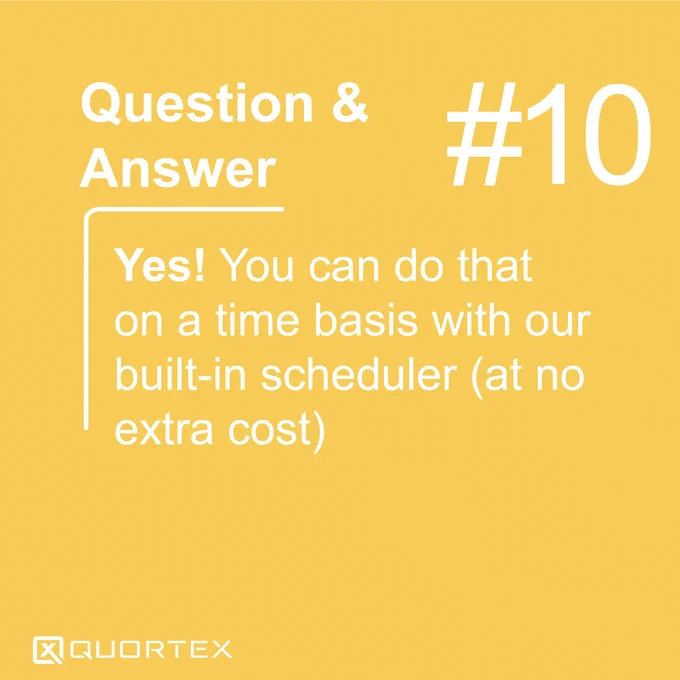 Question & Answer

#10

Yes! You can do that on a time basis with our built-in scheduler (at no extra cost)

QUORTEX